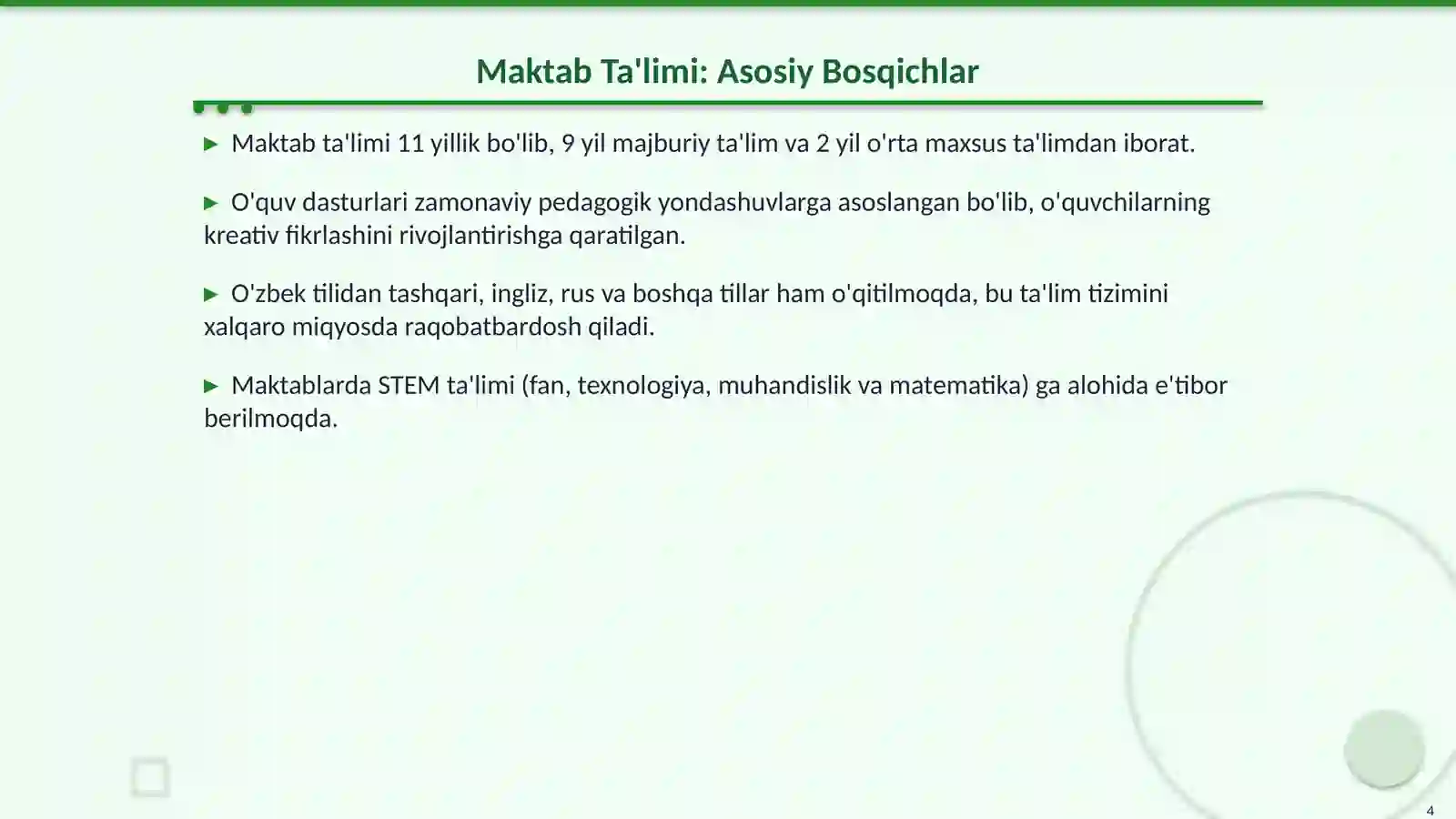 Maktab Ta'limi: Asosiy Bosqichlar

▶ Maktab ta'limi 11 yillik bo'lib, 9 yil majburiy ta'lim va 2 yil o'rta maxsus ta'limdan iborat.

▶ O'quv dasturlari zamonaviy pedagogik yondashuvlarga asoslangan bo'lib, o'quvchilarning kreativ fikrlashini rivojlantirishga qaratilgan.

▶ O'zbek tilidan tashqari, ingliz, rus va boshqa tillar ham o'qitilmoqda, bu ta'lim tizimini xalqaro miqyosda raqobatbardosh qiladi.

▶ Maktablarda STEM ta'limi (fan, texnologiya, muhandislik va matematika) ga alohida e'tibor berilmoqda.

4